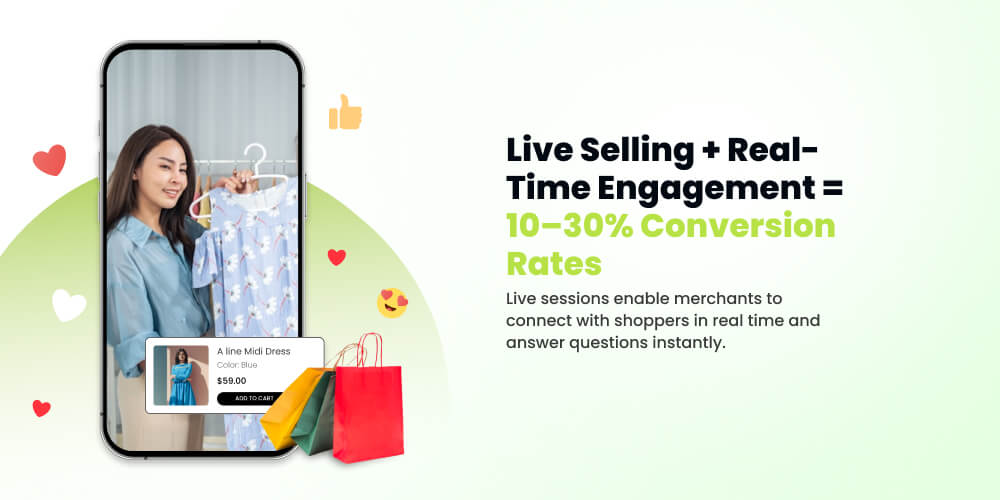 A line Midi Dress
Color: Blue
$59.00
ADD TO CART

Live Selling + Real-Time Engagement = 10–30% Conversion Rates

Live sessions enable merchants to connect with shoppers in real time and answer questions instantly.